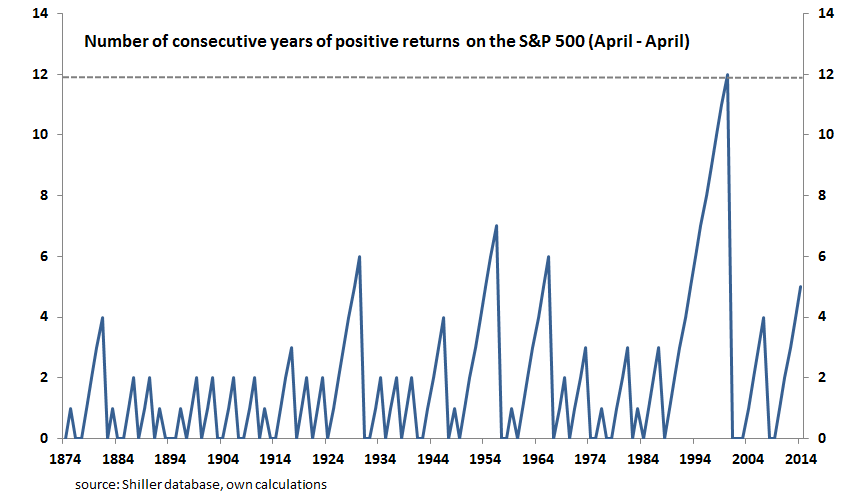 Number of consecutive years of positive returns on the S&P 500 (April - April)

14
12
10
8
6
4
2
0

14
12
10
8
6
4
2
0

1874 1884 1894 1904 1914 1924 1934 1944 1954 1964 1974 1984 1994 2004 2014

source: Shiller database, own calculations